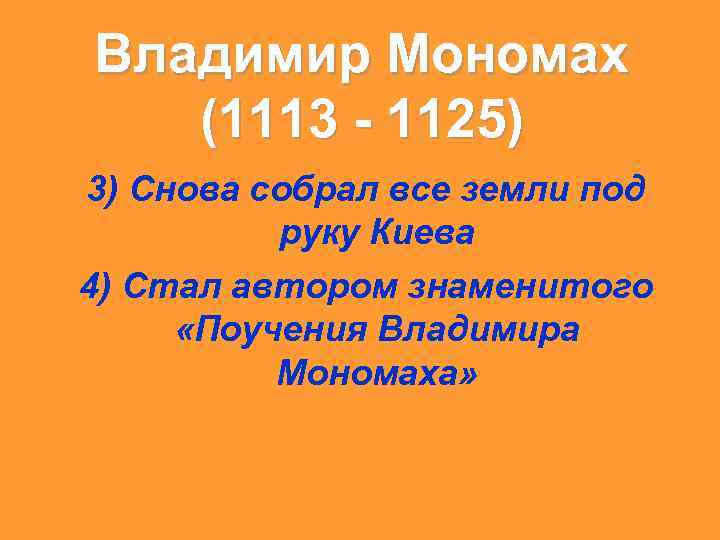 Владимир Мономах (1113 - 1125)

3) Снова собрал все земли под руку Киева

4) Стал автором знаменитого «Поучения Владимира Мономаха»